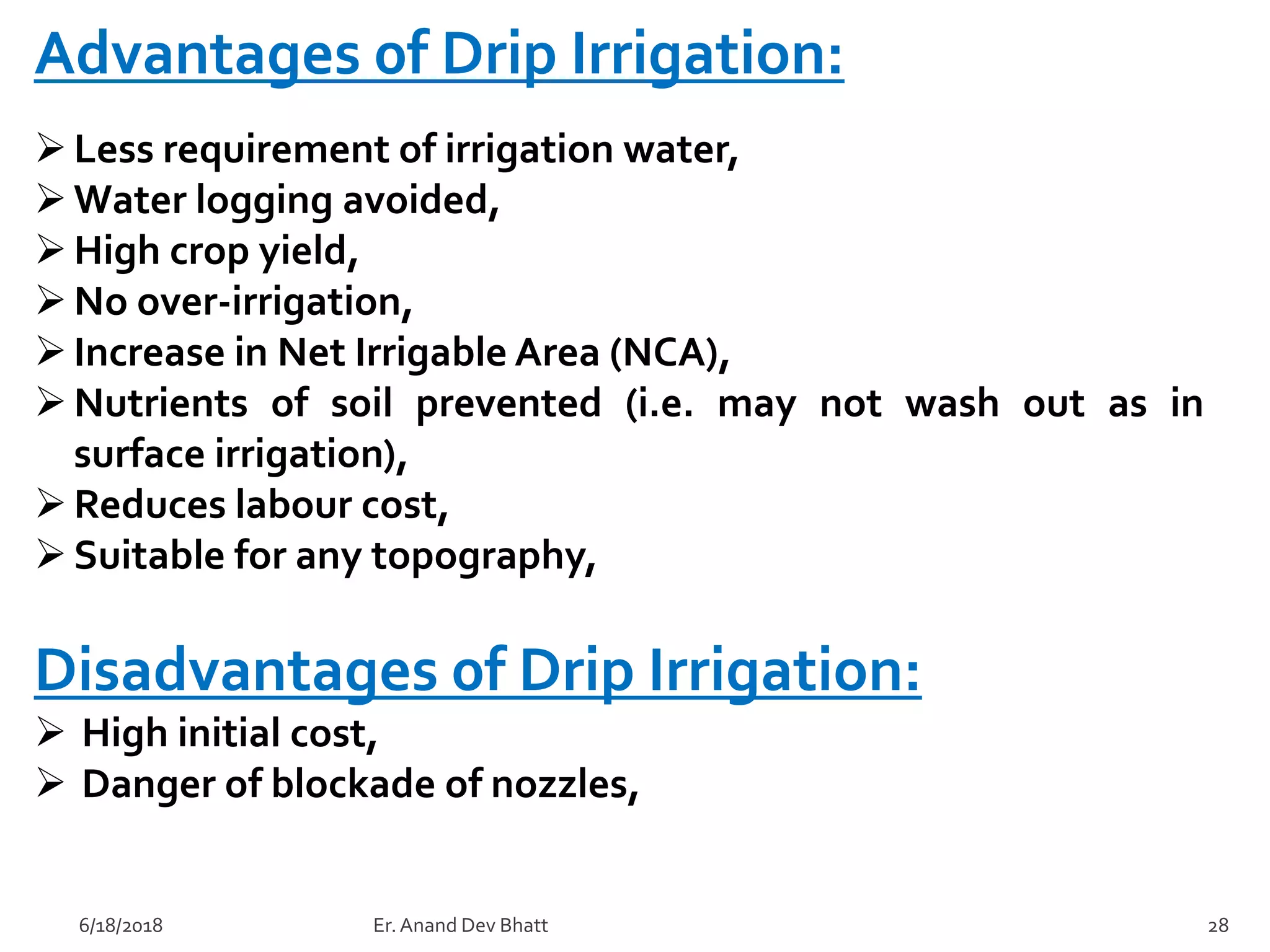 Advantages of Drip Irrigation:

➢ Less requirement of irrigation water,
➢ Water logging avoided,
➢ High crop yield,
➢ No over-irrigation,
➢ Increase in Net Irrigable Area (NCA),
➢ Nutrients of soil prevented (i.e. may not wash out as in surface irrigation),
➢ Reduces labour cost,
➢ Suitable for any topography,

Disadvantages of Drip Irrigation:

➢ High initial cost,
➢ Danger of blockade of nozzles,

6/18/2018 Er. Anand Dev Bhatt 28